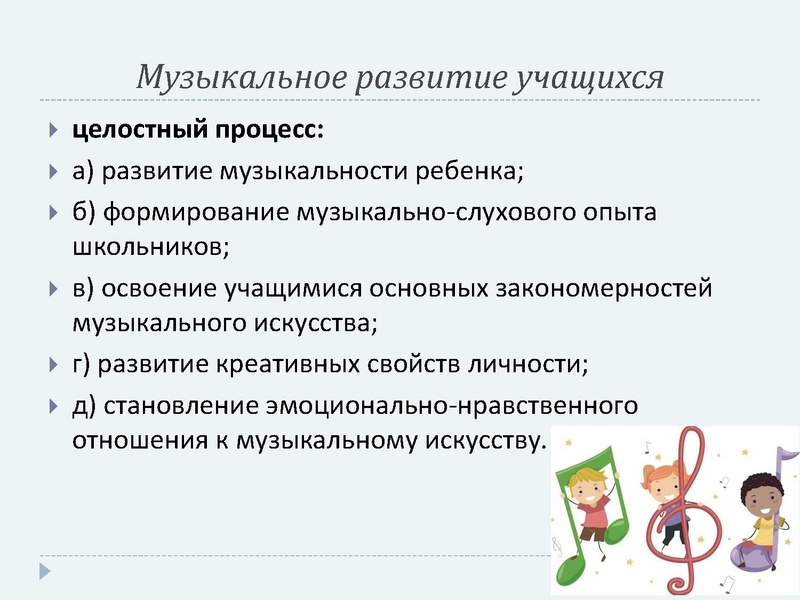 Музыкальное развитие учащихся

целостный процесс:

а) развитие музыкальности ребенка;

б) формирование музыкально-слухового опыта школьников;

в) освоение учащимися основных закономерностей музыкального искусства;

г) развитие креативных свойств личности;

д) становление эмоционально-нравственного отношения к музыкальному искусству.